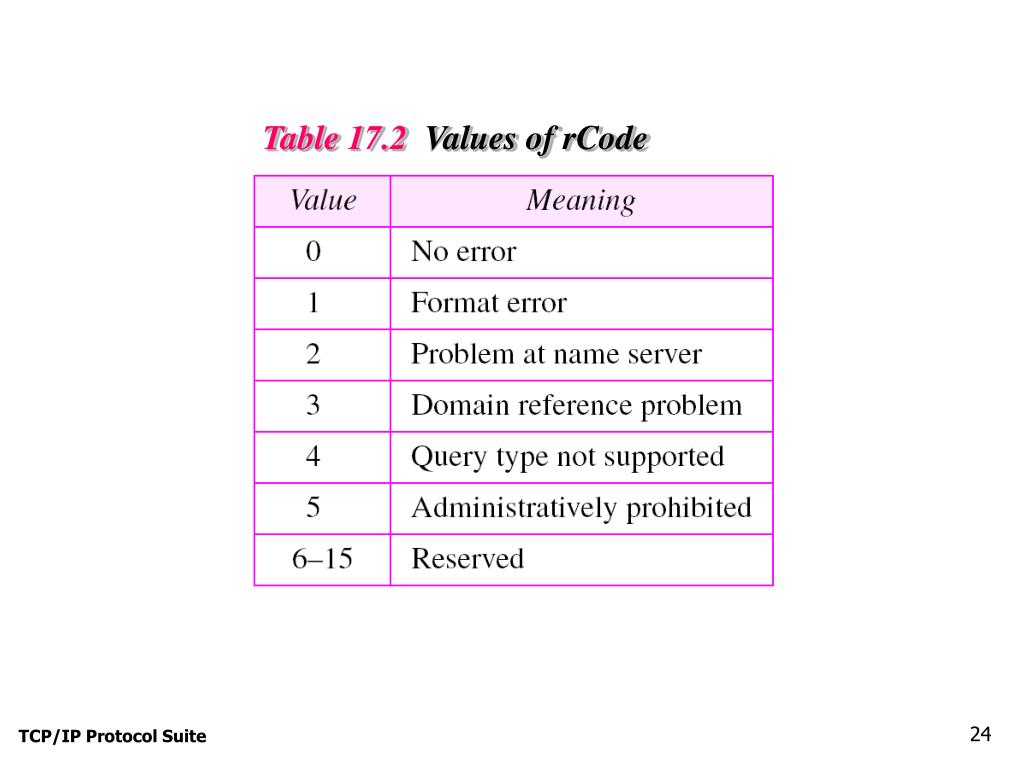 Table 17.2 Values of rCode

| Value | Meaning |
|---|---|
| 0 | No error |
| 1 | Format error |
| 2 | Problem at name server |
| 3 | Domain reference problem |
| 4 | Query type not supported |
| 5 | Administratively prohibited |
| 6–15 | Reserved |

TCP/IP Protocol Suite

24